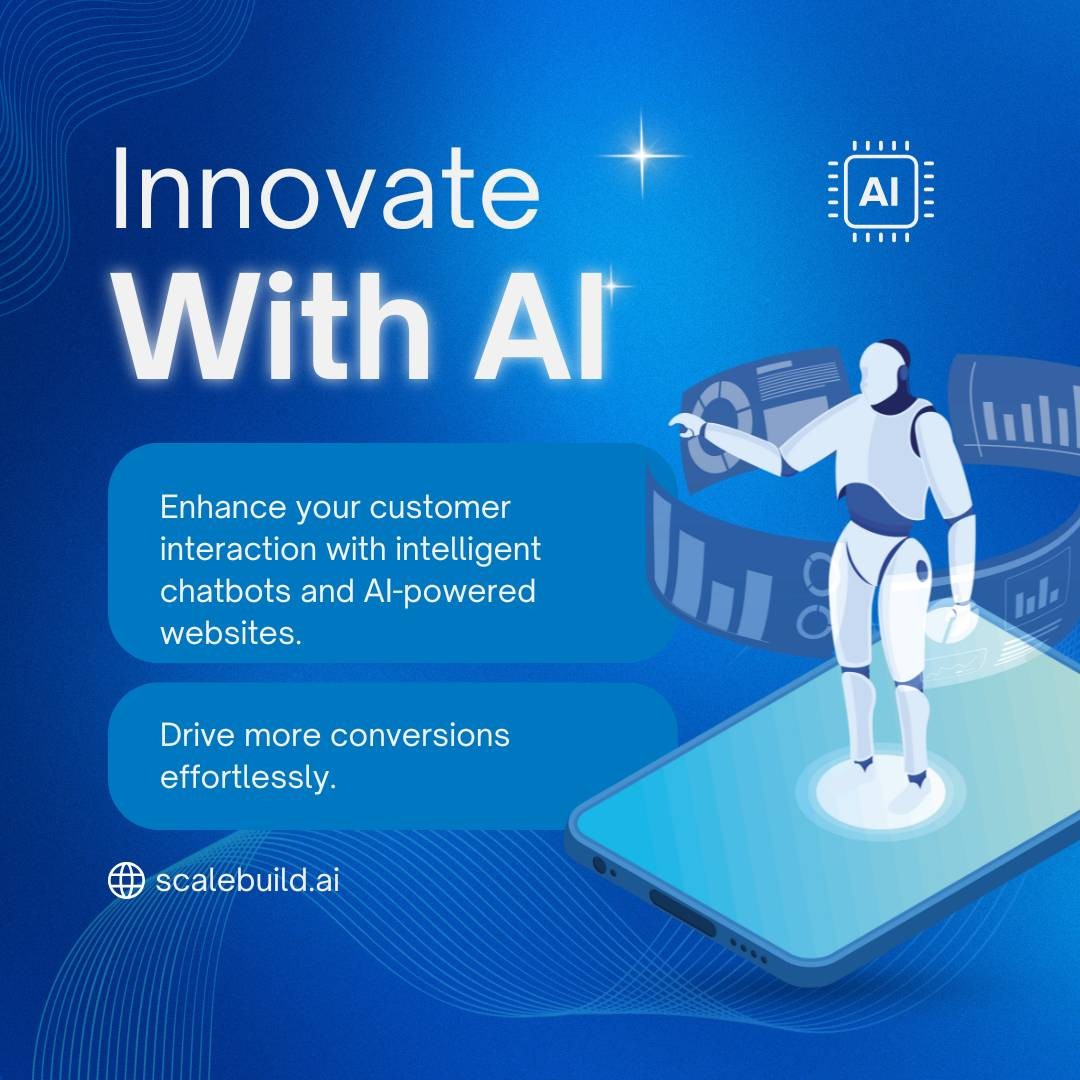 Innovate
With AI

AI

Enhance your customer interaction with intelligent chatbots and AI-powered websites.

Drive more conversions effortlessly.

scalebuild.ai